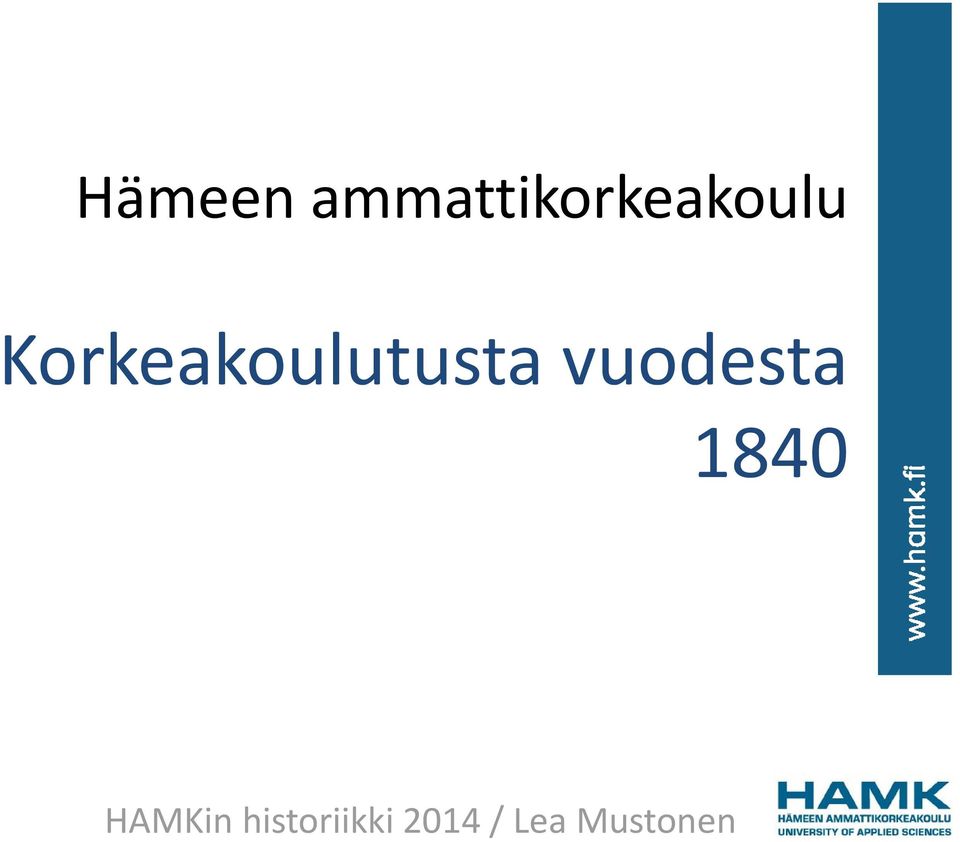 Hämeen ammattikorkeakoulu

Korkeakoulutusta vuodesta 1840

www.hamk.fi

HAMKin historiikki 2014 / Lea Mustonen

HAMK
HÄMEEN AMMATTIKORKEAKOULU
UNIVERSITY OF APPLIED SCIENCES